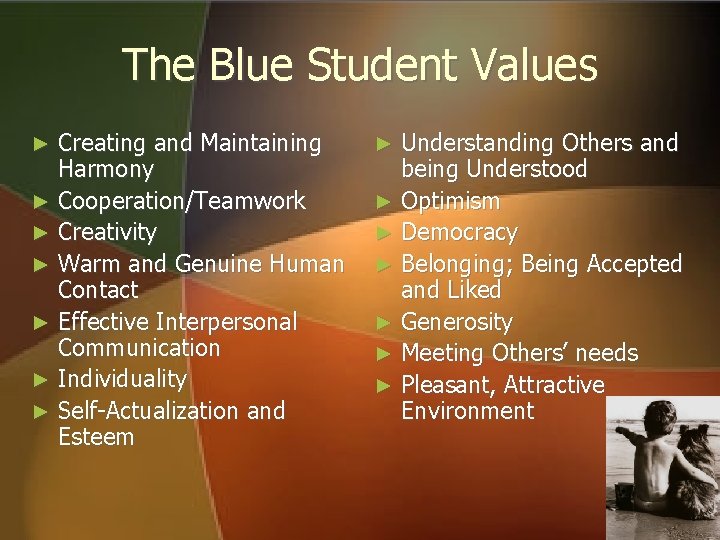 The Blue Student Values

► Creating and Maintaining Harmony
► Cooperation/Teamwork
► Creativity
► Warm and Genuine Human Contact
► Effective Interpersonal Communication
► Individuality
► Self-Actualization and Esteem

► Understanding Others and being Understood
► Optimism
► Democracy
► Belonging; Being Accepted and Liked
► Generosity
► Meeting Others' needs
► Pleasant, Attractive Environment